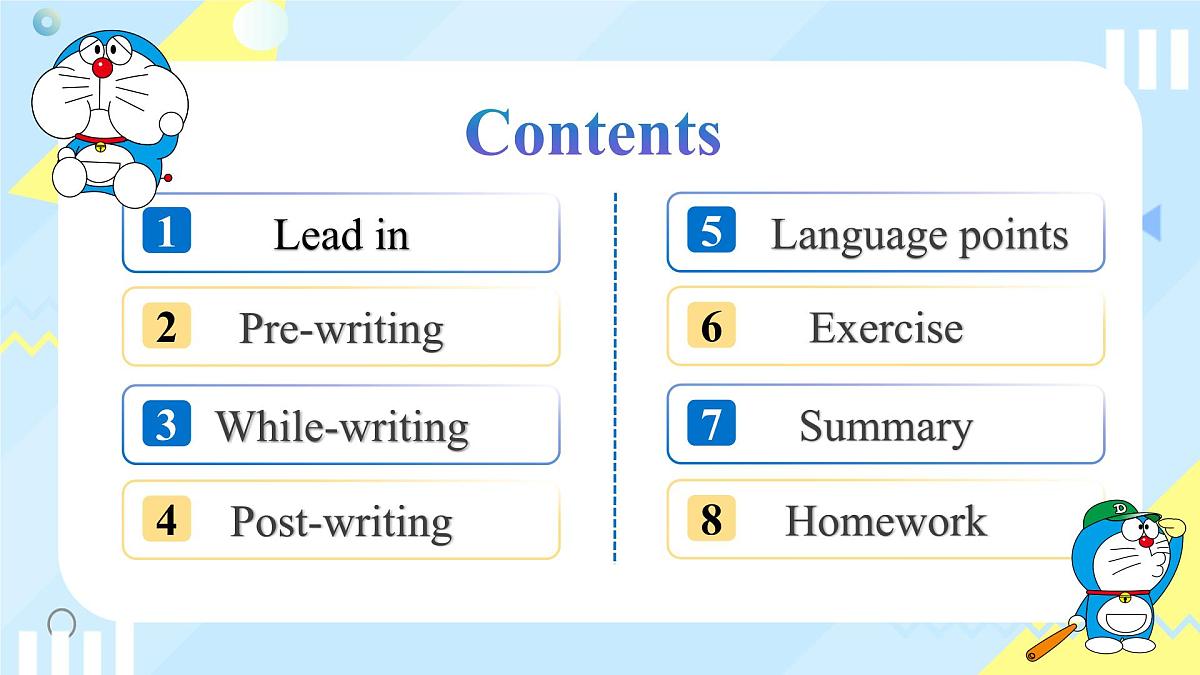 Contents

1 Lead in

2 Pre-writing

3 While-writing

4 Post-writing

5 Language points

6 Exercise

7 Summary

8 Homework

D